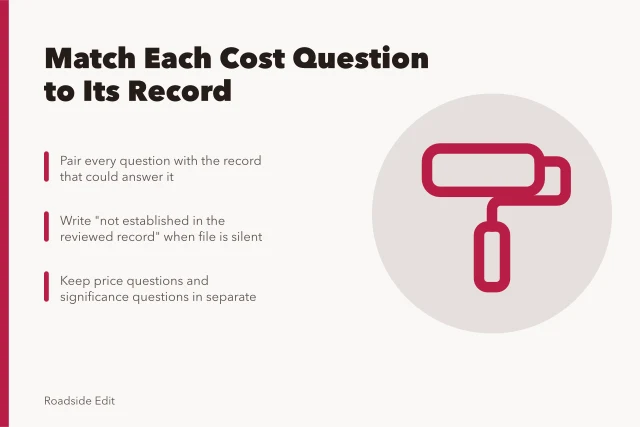 Match Each Cost Question to Its Record

Pair every question with the record that could answer it

Write "not established in the reviewed record" when file is silent

Keep price questions and significance questions in separate

Roadside Edit